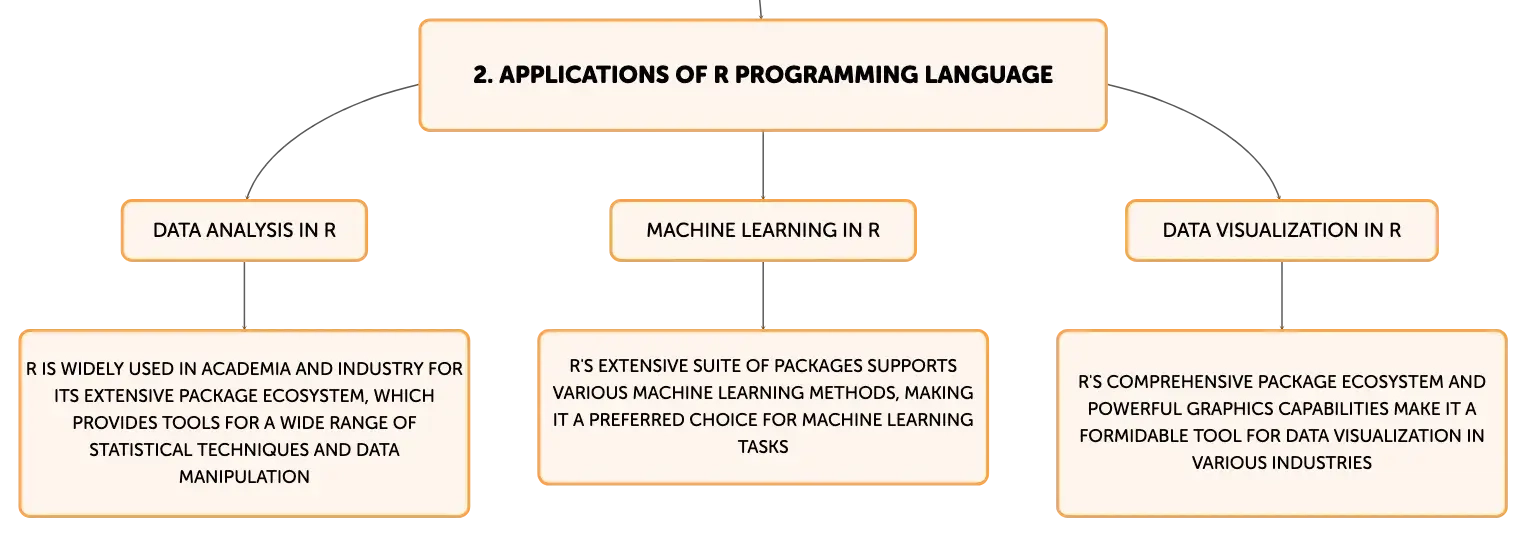 2. APPLICATIONS OF R PROGRAMMING LANGUAGE

DATA ANALYSIS IN R

R IS WIDELY USED IN ACADEMIA AND INDUSTRY FOR ITS EXTENSIVE PACKAGE ECOSYSTEM, WHICH PROVIDES TOOLS FOR A WIDE RANGE OF STATISTICAL TECHNIQUES AND DATA MANIPULATION

MACHINE LEARNING IN R

R'S EXTENSIVE SUITE OF PACKAGES SUPPORTS VARIOUS MACHINE LEARNING METHODS, MAKING IT A PREFERRED CHOICE FOR MACHINE LEARNING TASKS

DATA VISUALIZATION IN R

R'S COMPREHENSIVE PACKAGE ECOSYSTEM AND POWERFUL GRAPHICS CAPABILITIES MAKE IT A FORMIDABLE TOOL FOR DATA VISUALIZATION IN VARIOUS INDUSTRIES